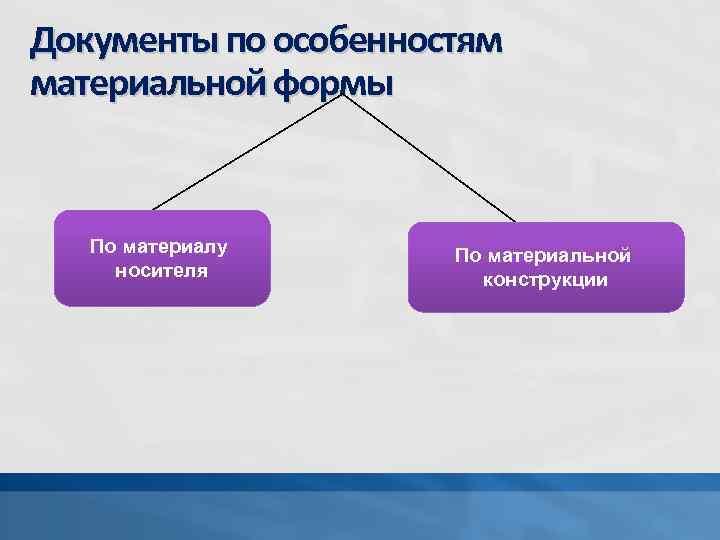 Документы по особенностям материальной формы

По материалу носителя

По материальной конструкции